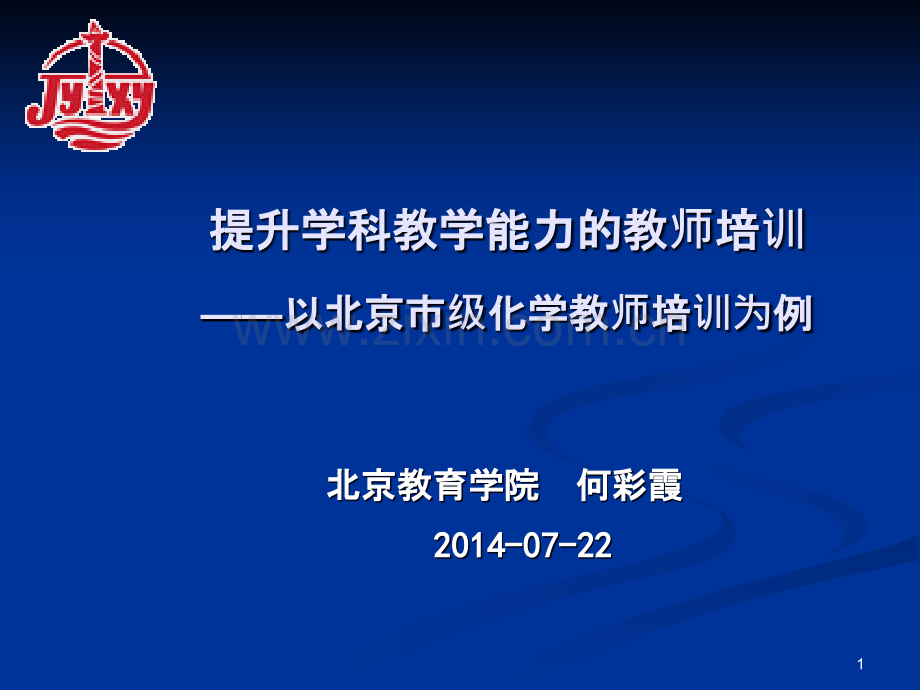 JYIXY

提升学科教学能力的教师培训

——以北京市级化学教师培训为例

www.zixin.com.cn

北京教育学院　何彩霞

2014-07-22

1